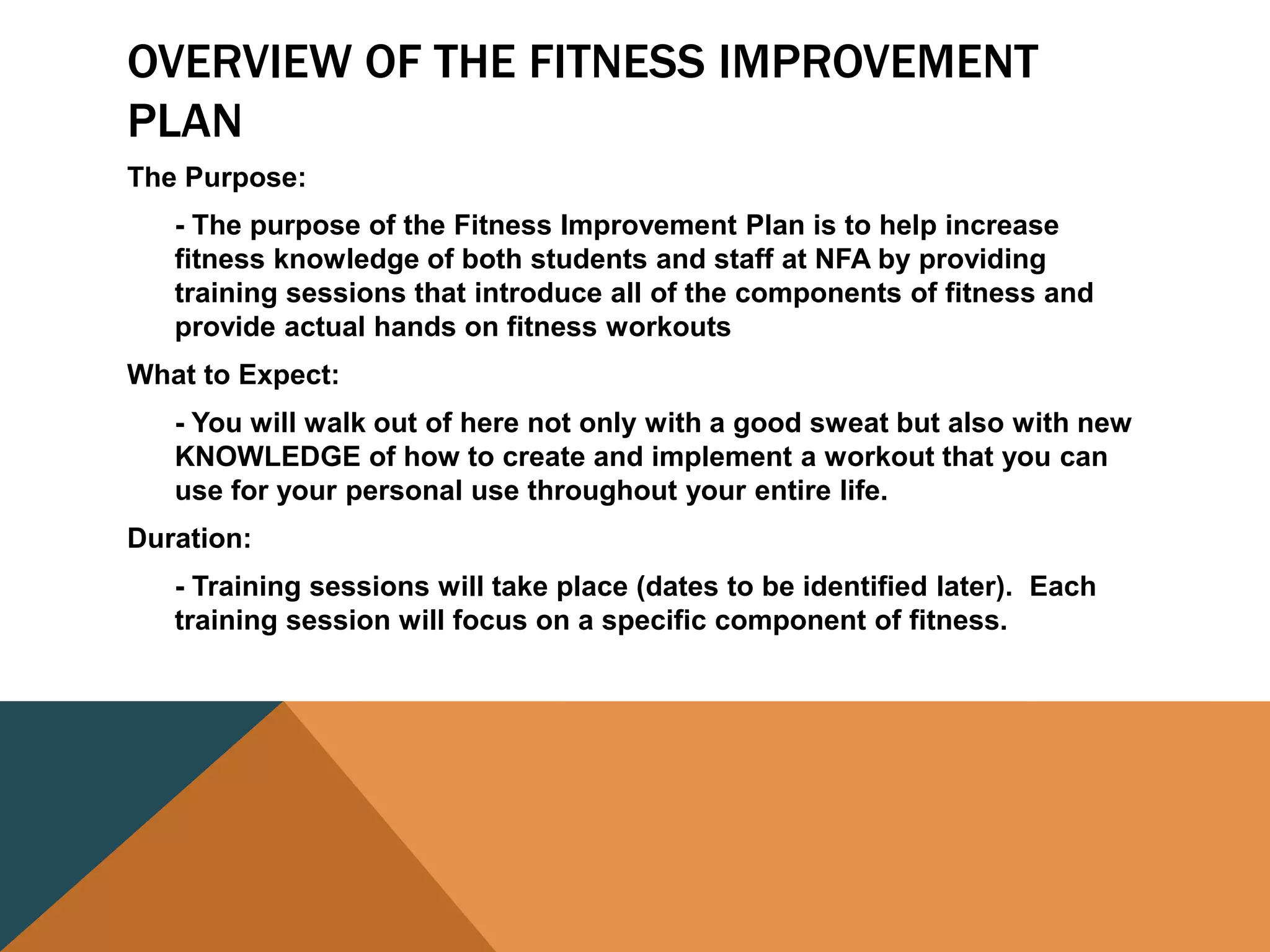 OVERVIEW OF THE FITNESS IMPROVEMENT PLAN

The Purpose:

- The purpose of the Fitness Improvement Plan is to help increase fitness knowledge of both students and staff at NFA by providing training sessions that introduce all of the components of fitness and provide actual hands on fitness workouts

What to Expect:

- You will walk out of here not only with a good sweat but also with new KNOWLEDGE of how to create and implement a workout that you can use for your personal use throughout your entire life.

Duration:

- Training sessions will take place (dates to be identified later). Each training session will focus on a specific component of fitness.